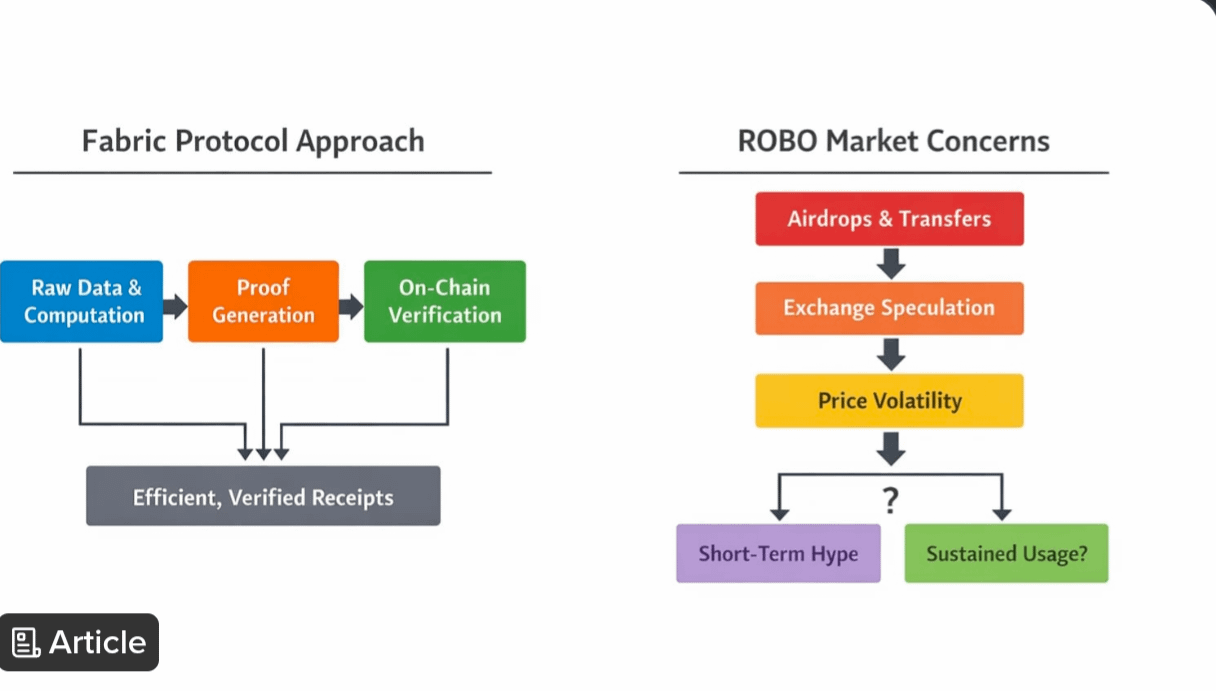 Fabric Protocol Approach

Raw Data & Computation

Proof Generation

On-Chain Verification

Efficient, Verified Receipts

ROBO Market Concerns

Airdrops & Transfers

Exchange Speculation

Price Volatility

?

Short-Term Hype

Sustained Usage?

Article